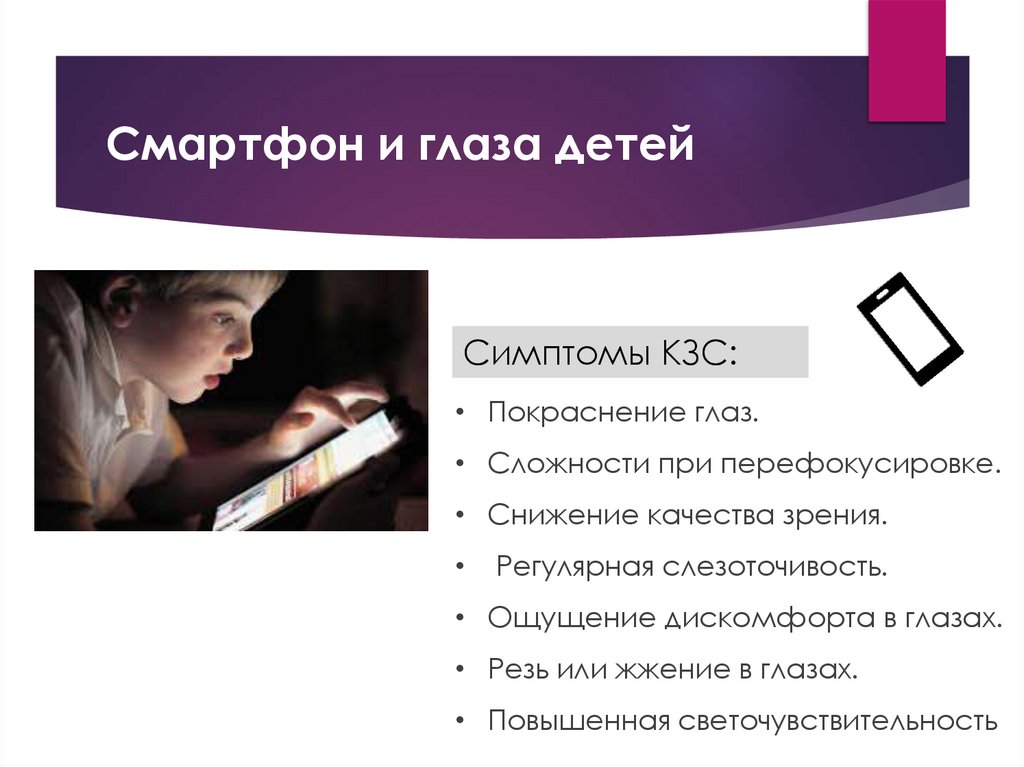 Смартфон и глаза детей

Симптомы КЗС:

• Покраснение глаз.
• Сложности при перефокусировке.
• Снижение качества зрения.
• Регулярная слезоточивость.
• Ощущение дискомфорта в глазах.
• Резь или жжение в глазах.
• Повышенная светочувствительность